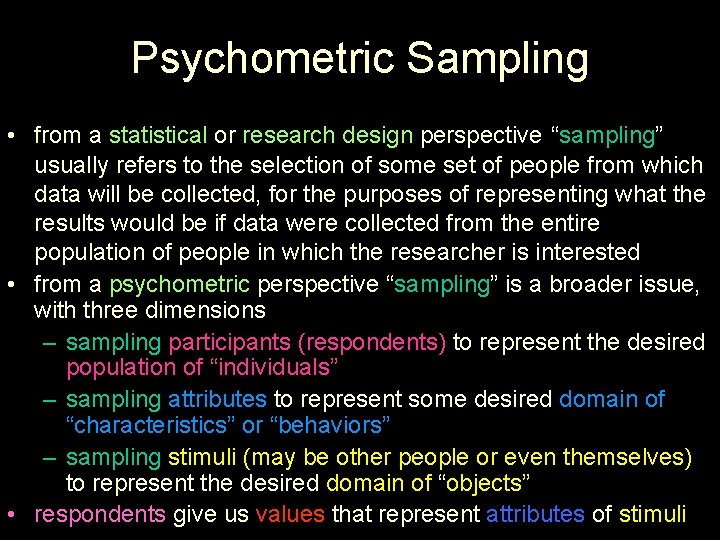 Psychometric Sampling

• from a statistical or research design perspective “sampling” usually refers to the selection of some set of people from which data will be collected, for the purposes of representing what the results would be if data were collected from the entire population of people in which the researcher is interested
• from a psychometric perspective “sampling” is a broader issue, with three dimensions
– sampling participants (respondents) to represent the desired population of “individuals”
– sampling attributes to represent some desired domain of “characteristics” or “behaviors”
– sampling stimuli (may be other people or even themselves) to represent the desired domain of “objects”
• respondents give us values that represent attributes of stimuli